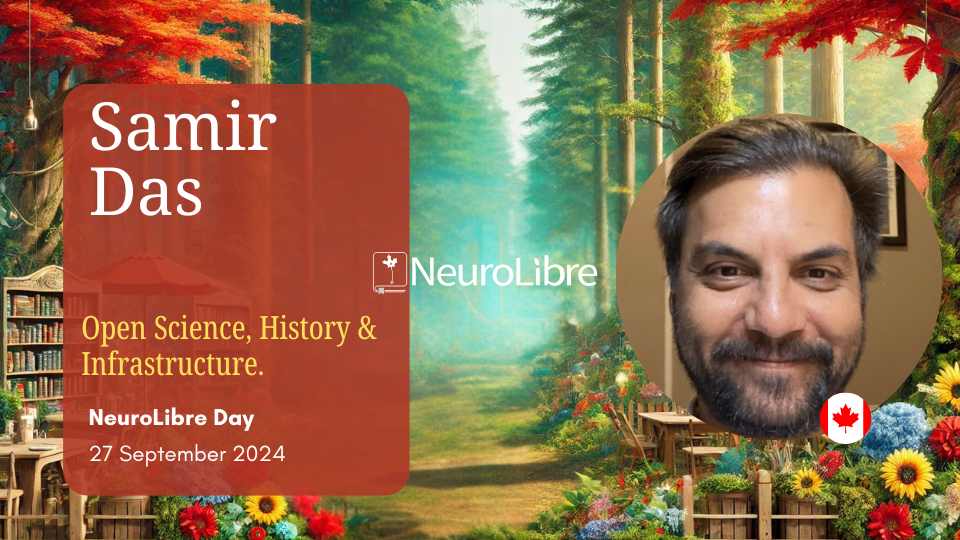 Samir Das

NeuroLibre

Open Science, History & Infrastructure.

NeuroLibre Day

27 September 2024